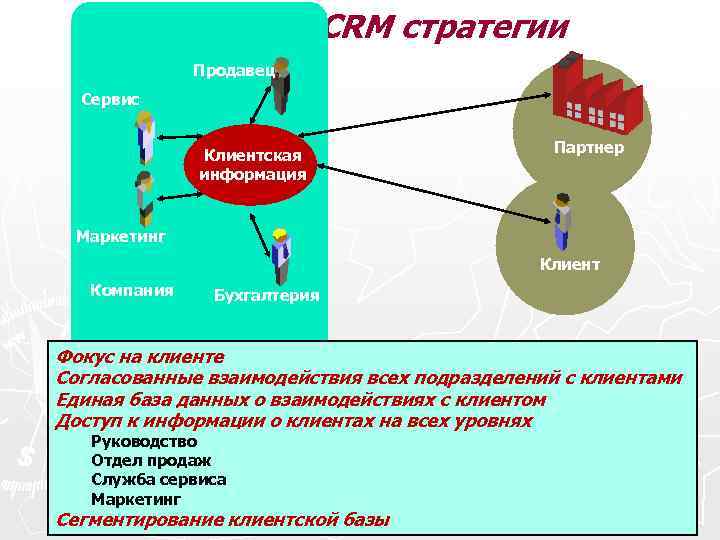 CRM стратегии

Продавец
Сервис
Клиентская информация
Маркетинг
Компания
Бухгалтерия
Партнер
Клиент

Фокус на клиенте
Согласованные взаимодействия всех подразделений с клиентами
Единая база данных о взаимодействиях с клиентом
Доступ к информации о клиентах на всех уровнях
Руководство
Отдел продаж
Служба сервиса
Маркетинг
Сегментирование клиентской базы